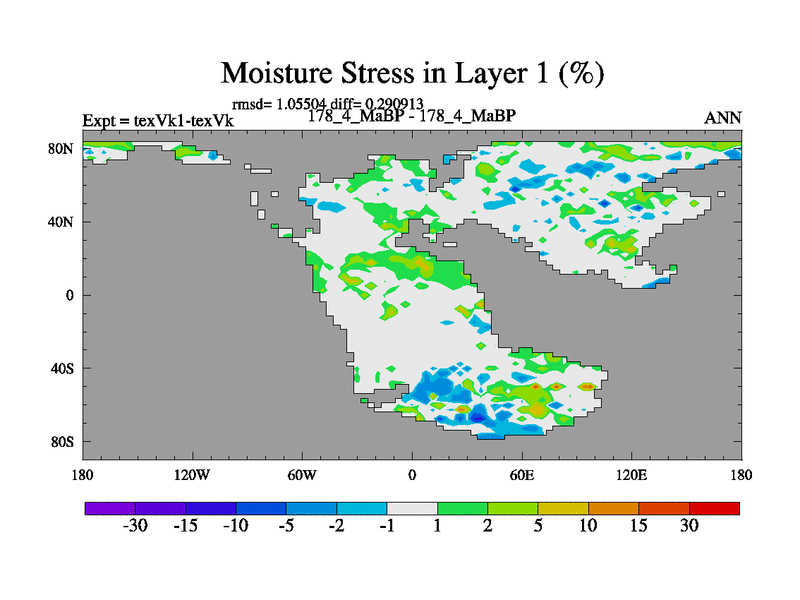 Moisture Stress in Layer 1 (%)

rmsd= 1.05504 diff= 0.290913

Expt = texVk1-texVk

178_4_MaBP - 178_4_MaBP

ANN

80N
40N
0
40S
80S

180
120W
60W
0
60E
120E
180

-30
-15
-10
-5
-2
-1
1
2
5
10
15
30